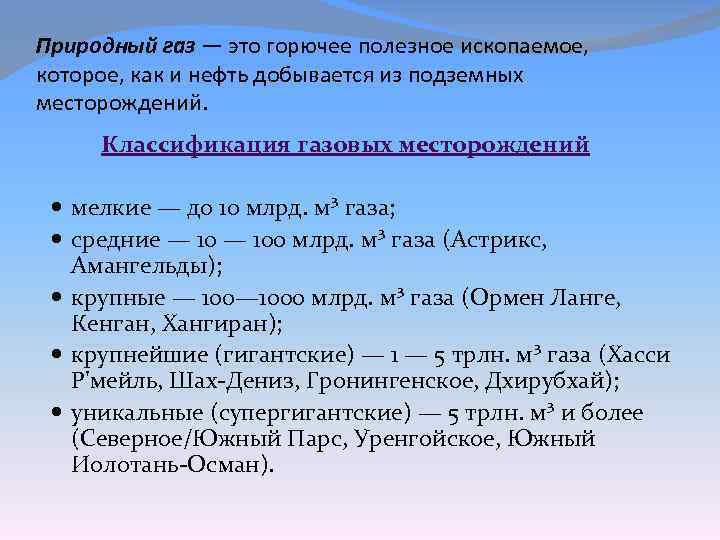 Природный газ — это горючее полезное ископаемое, которое, как и нефть добывается из подземных месторождений.

Классификация газовых месторождений

• мелкие — до 10 млрд. м³ газа;
• средние — 10 — 100 млрд. м³ газа (Астрикс, Амангельды);
• крупные — 100—1000 млрд. м³ газа (Ормен Ланге, Кенган, Хангиран);
• крупнейшие (гигантские) — 1 — 5 трлн. м³ газа (Хасси Р'мейль, Шах-Дениз, Гронингенское, Дхирубхай);
• уникальные (супергигантские) — 5 трлн. м³ и более (Северное/Южный Парс, Уренгойское, Южный Иолотань-Осман).